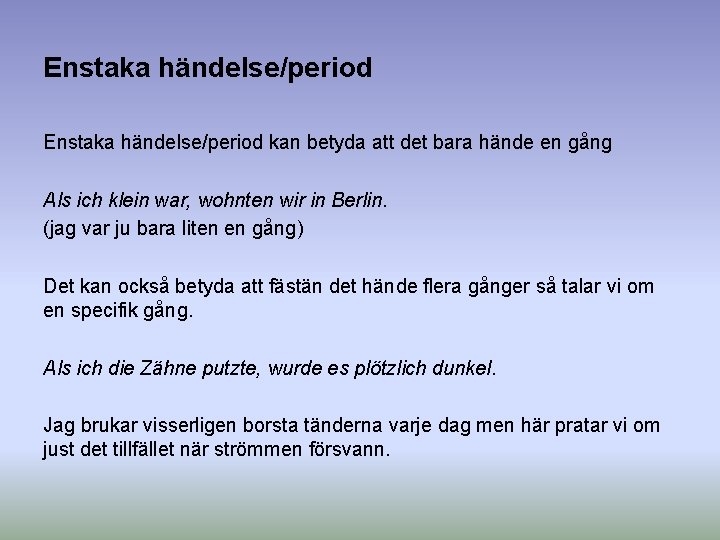 Enstaka händelse/period

Enstaka händelse/period kan betyda att det bara hände en gång

Als ich klein war, wohnten wir in Berlin.
(jag var ju bara liten en gång)

Det kan också betyda att fästän det hände flera gånger så talar vi om en specifik gång.

Als ich die Zähne putzte, wurde es plötzlich dunkel.

Jag brukar visserligen borsta tänderna varje dag men här pratar vi om just det tillfället när strömmen försvann.